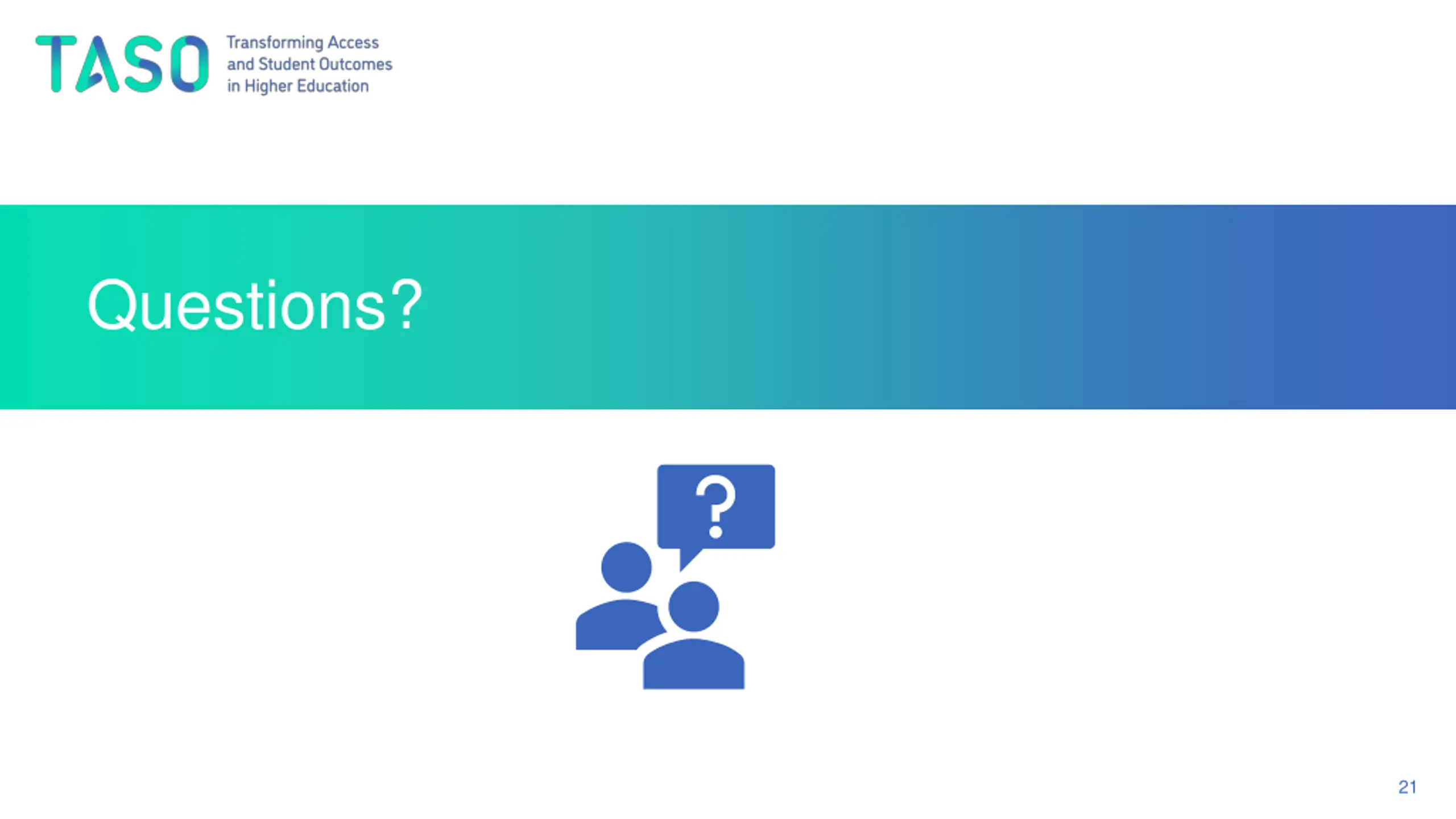 TASO Transforming Access and Student Outcomes in Higher Education

Questions?

?

21